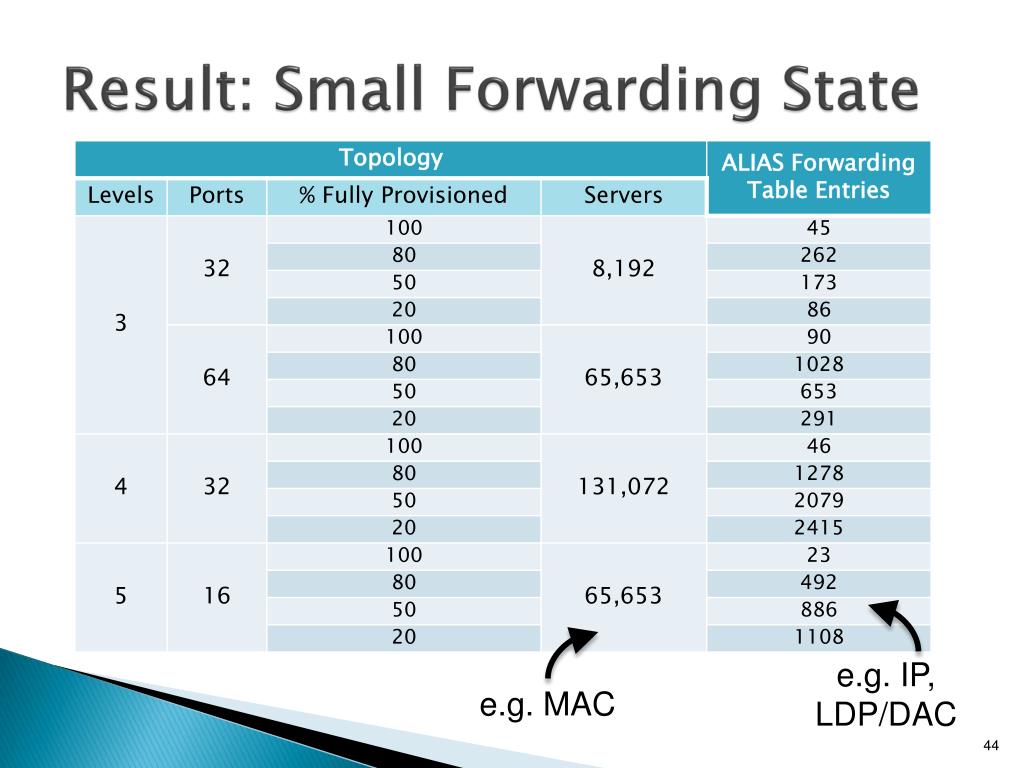 Result: Small Forwarding State

| Topology | | | | ALIAS Forwarding Table Entries |
|---|---|---|---|---|
| Levels | Ports | % Fully Provisioned | Servers | |
| 3 | 32 | 100 | 8,192 | 45 |
| | | 80 | | 262 |
| | | 50 | | 173 |
| | | 20 | | 86 |
| | 64 | 100 | 65,653 | 90 |
| | | 80 | | 1028 |
| | | 50 | | 653 |
| | | 20 | | 291 |
| 4 | 32 | 100 | 131,072 | 46 |
| | | 80 | | 1278 |
| | | 50 | | 2079 |
| | | 20 | | 2415 |
| 5 | 16 | 100 | 65,653 | 23 |
| | | 80 | | 492 |
| | | 50 | | 886 |
| | | 20 | | 1108 |

e.g. MAC

e.g. IP, LDP/DAC

44